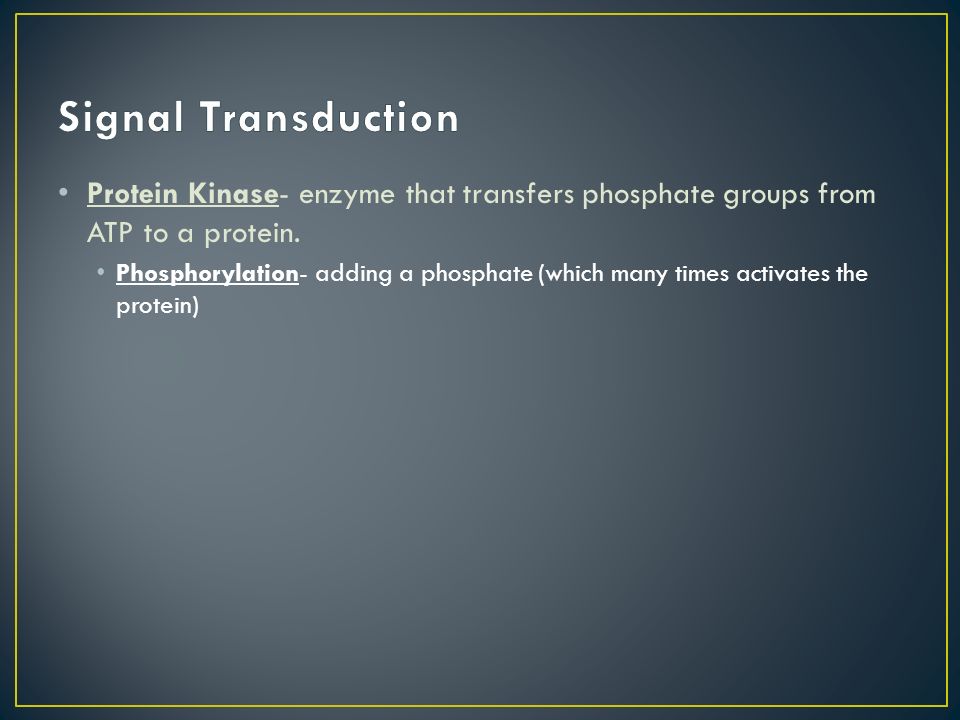 Signal Transduction

• Protein Kinase- enzyme that transfers phosphate groups from ATP to a protein.

• Phosphorylation- adding a phosphate (which many times activates the protein)